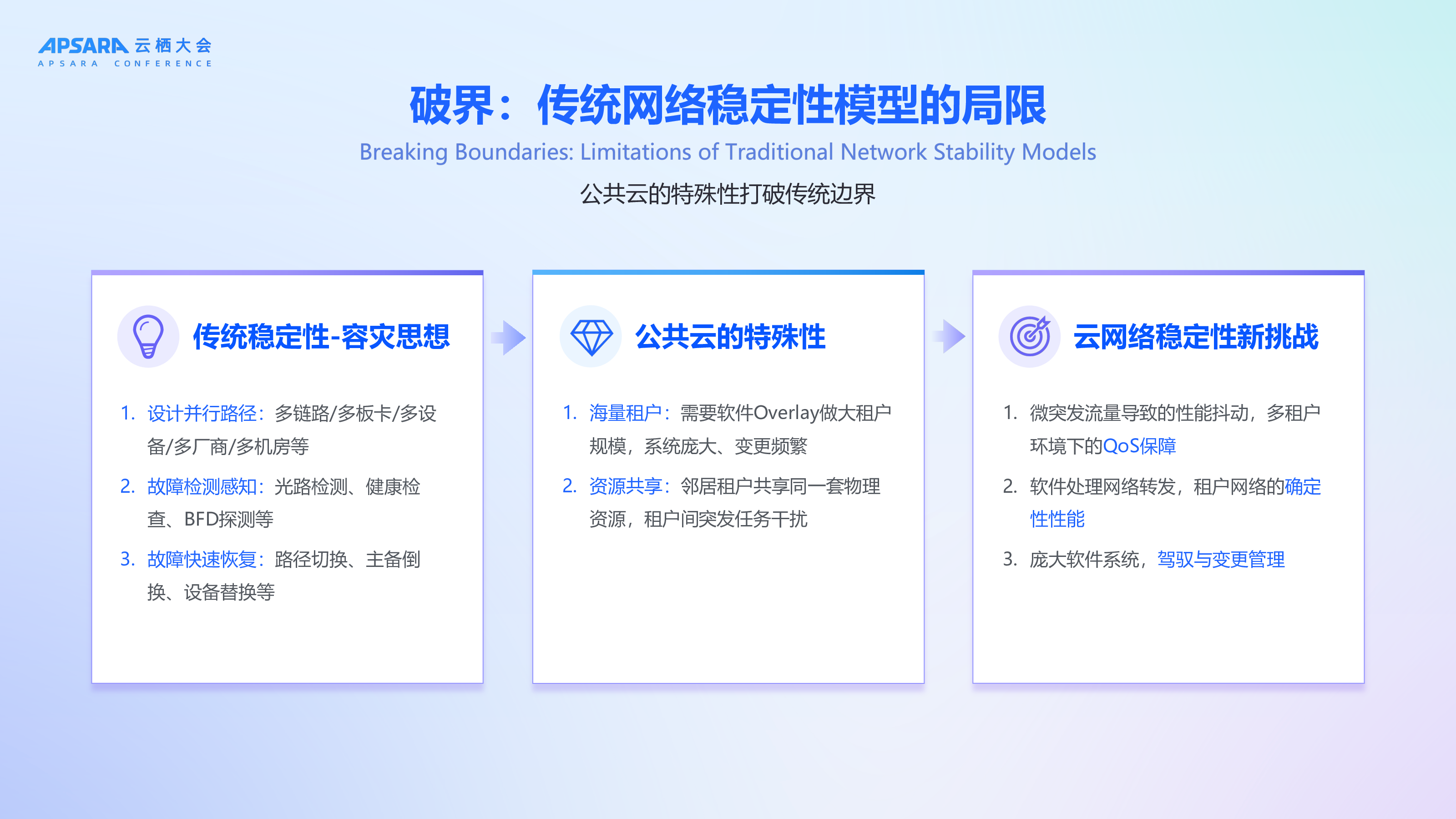 APSARA 云栖大会
APSARA CONFERENCE

破界：传统网络稳定性模型的局限
Breaking Boundaries: Limitations of Traditional Network Stability Models
公共云的特殊性打破传统边界

传统稳定性-容灾思想

1. 设计并行路径：多链路/多板卡/多设备/多厂商/多机房等
2. 故障检测感知：光路检测、健康检查、BFD探测等
3. 故障快速恢复：路径切换、主备倒换、设备替换等

公共云的特殊性

1. 海量租户：需要软件Overlay做大租户规模，系统庞大、变更频繁
2. 资源共享：邻居租户共享同一套物理资源，租户间突发任务干扰

云网络稳定性新挑战

1. 微突发流量导致的性能抖动，多租户环境下的QoS保障
2. 软件处理网络转发，租户网络的确定性性能
3. 庞大软件系统，驾驭与变更管理